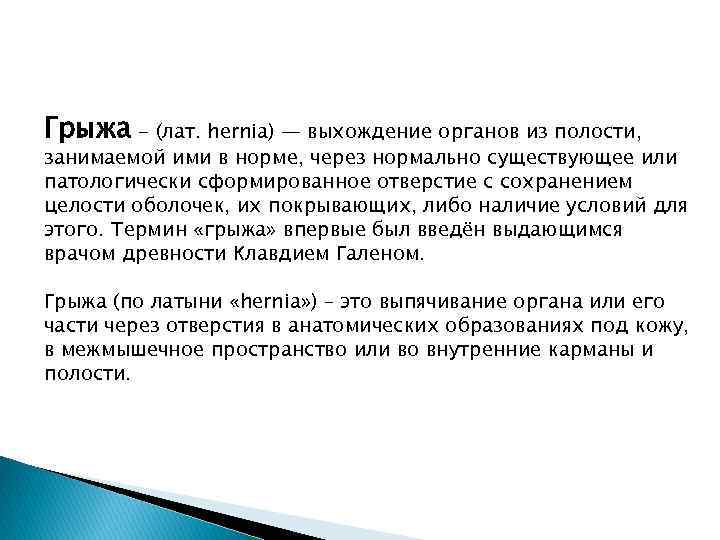 Грыжа – (лат. hernia) — выхождение органов из полости, занимаемой ими в норме, через нормально существующее или патологически сформированное отверстие с сохранением целости оболочек, их покрывающих, либо наличие условий для этого. Термин «грыжа» впервые был введён выдающимся врачом древности Клавдием Галеном.

Грыжа (по латыни «hernia») – это выпячивание органа или его части через отверстия в анатомических образованиях под кожу, в межмышечное пространство или во внутренние карманы и полости.